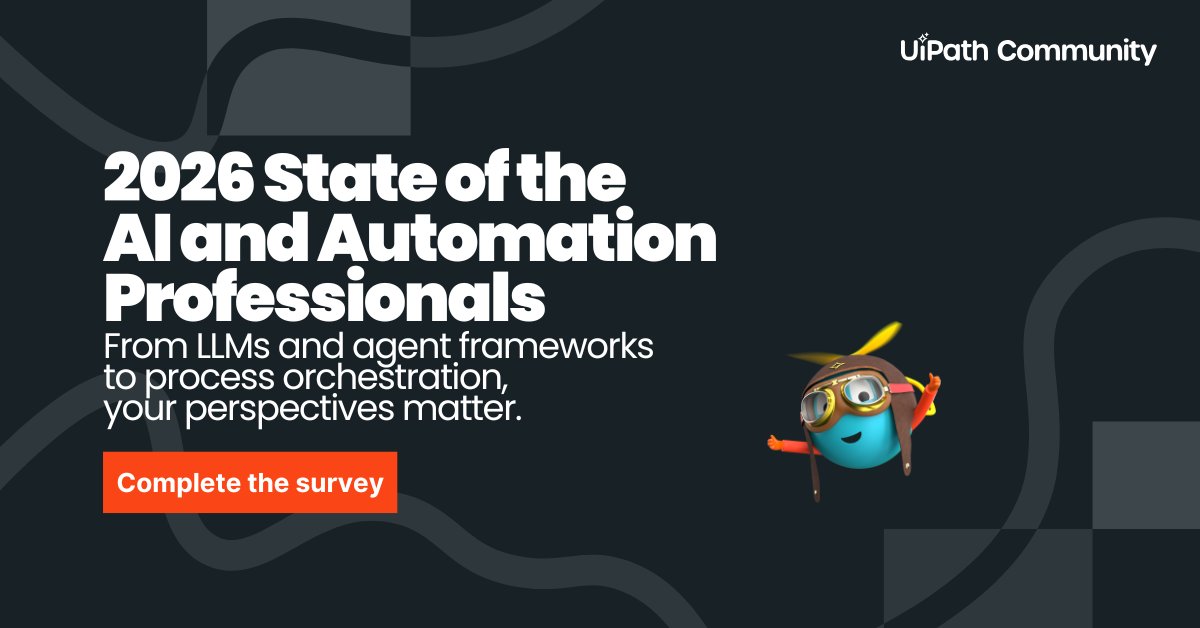 UiPath Community

2026 State of the AI and Automation Professionals

From LLMs and agent frameworks to process orchestration, your perspectives matter.

Complete the survey